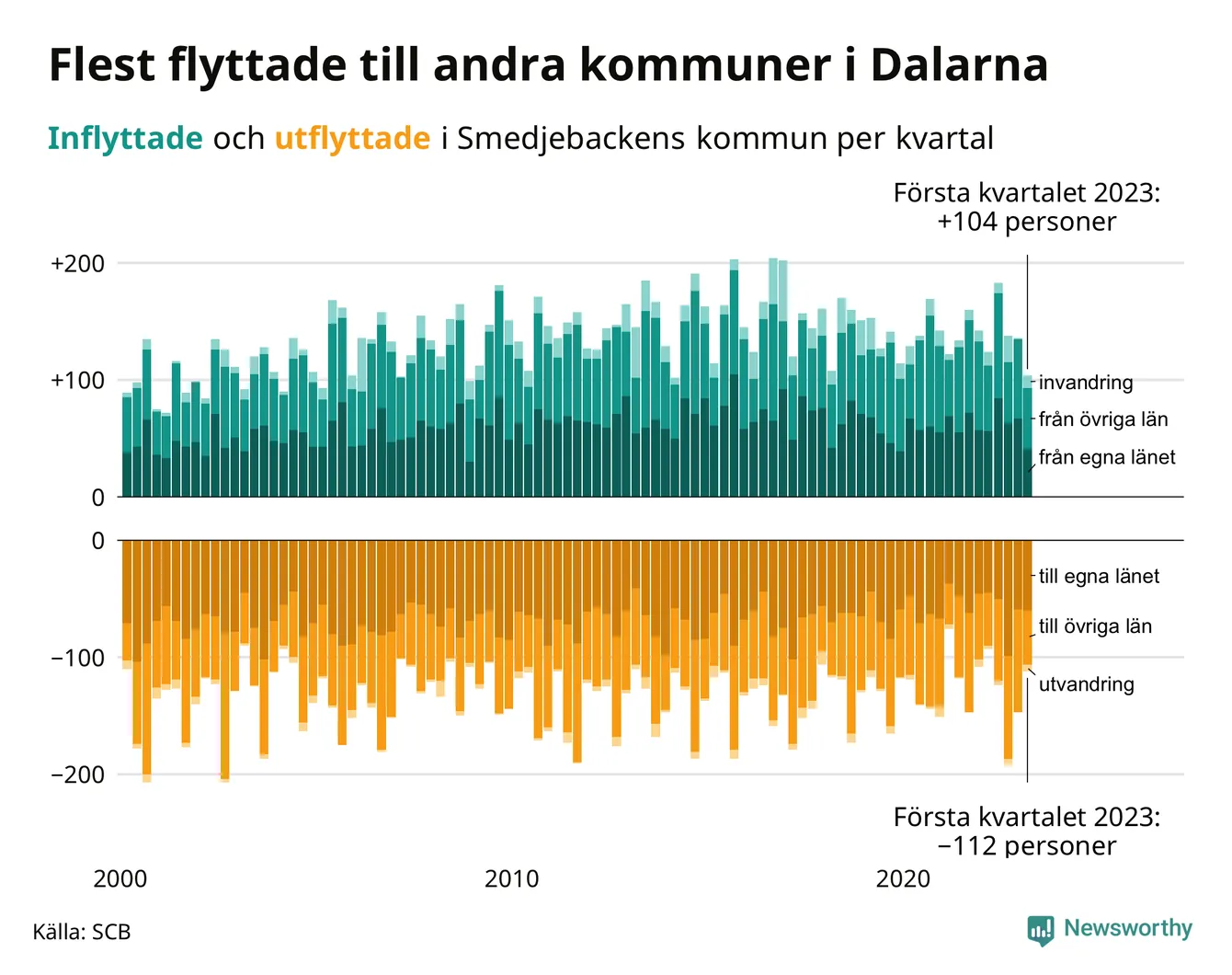 Flest flyttade till andra kommuner i Dalarna

Inflyttade och utflyttade i Smedjebackens kommun per kvartal

Första kvartalet 2023: +104 personer

+200

+100

0

invandring

från övriga län

från egna länet

0

−100

−200

till egna länet

till övriga län

utvandring

Första kvartalet 2023: −112 personer

2000

2010

2020

Källa: SCB

Newsworthy